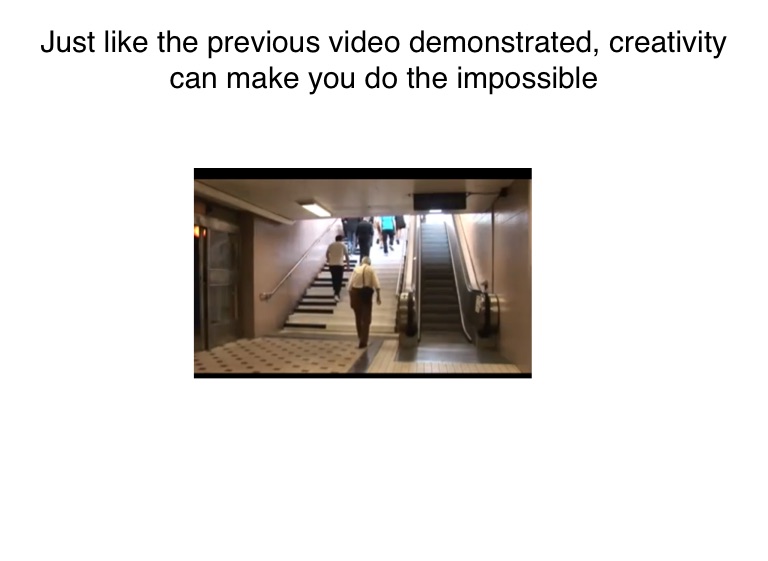 Just like the previous video demonstrated, creativity can make you do the impossible